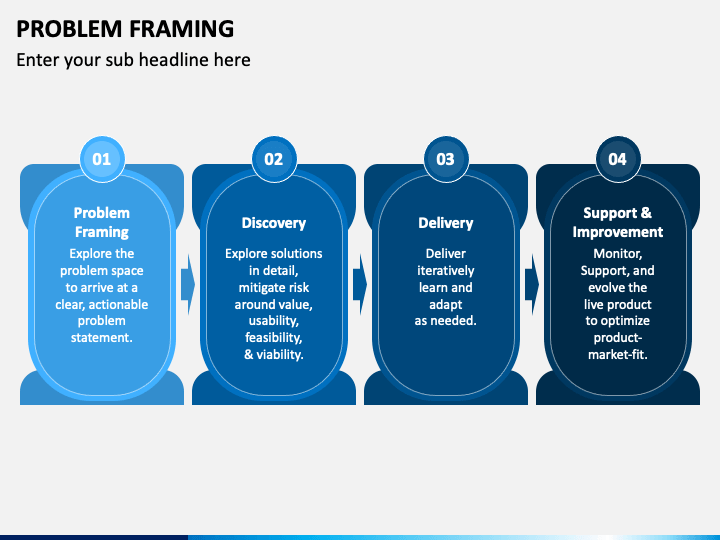 PROBLEM FRAMING

Enter your sub headline here

01

Problem Framing

Explore the problem space to arrive at a clear, actionable problem statement.

02

Discovery

Explore solutions in detail, mitigate risk around value, usability, feasibility, & viability.

03

Delivery

Deliver iteratively learn and adapt as needed.

04

Support & Improvement

Monitor, Support, and evolve the live product to optimize product-market-fit.